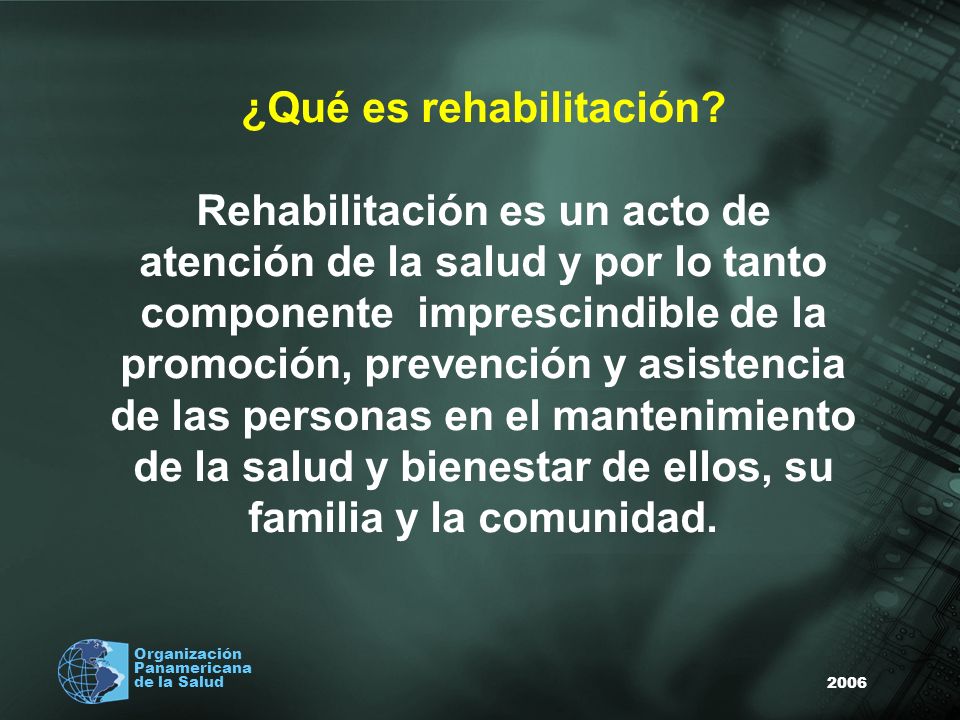 ¿Qué es rehabilitación?

Rehabilitación es un acto de atención de la salud y por lo tanto componente imprescindible de la promoción, prevención y asistencia de las personas en el mantenimiento de la salud y bienestar de ellos, su familia y la comunidad.

Organización Panamericana de la Salud

2006